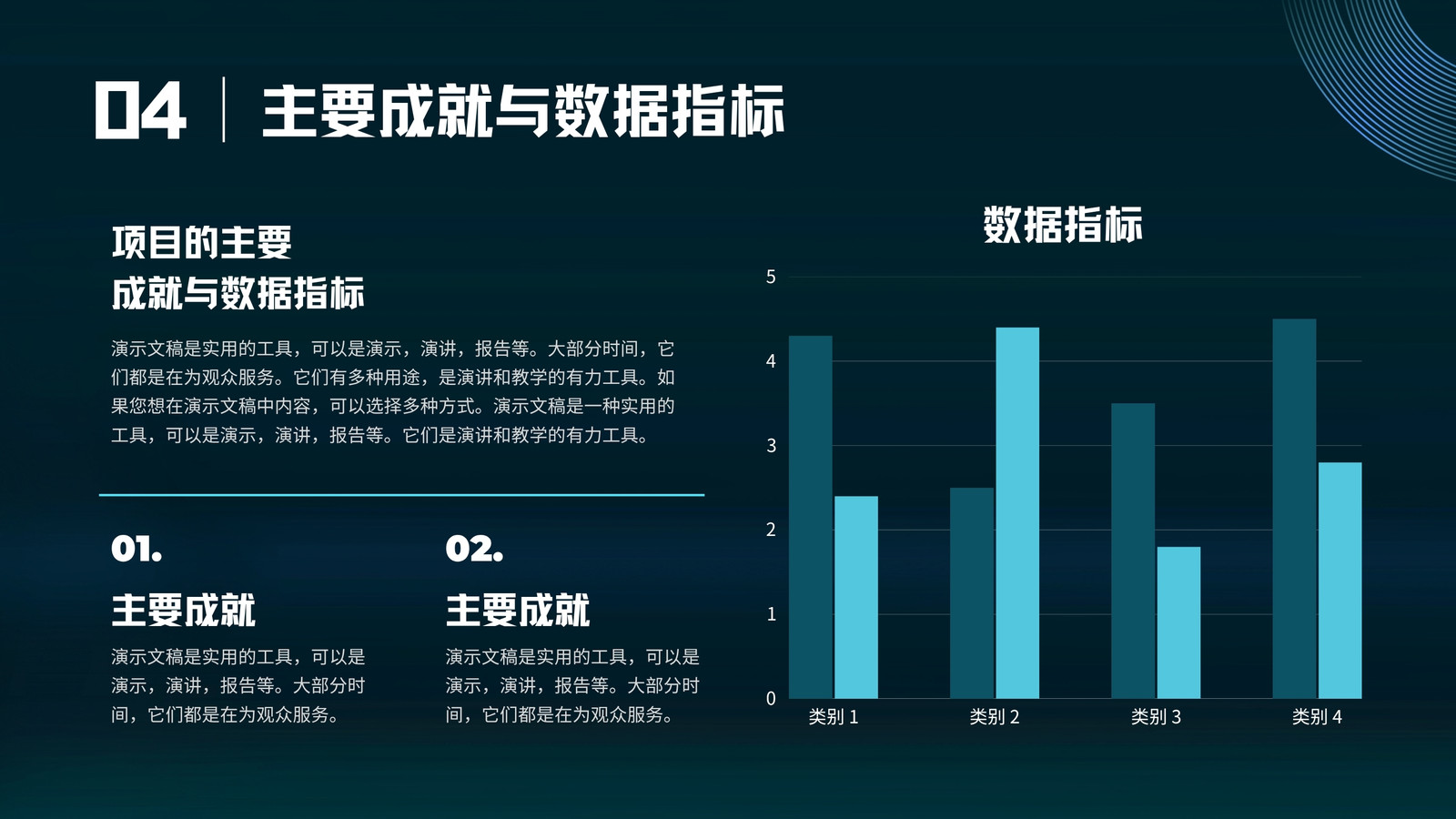 04 主要成就与数据指标

项目的主要
成就与数据指标

演示文稿是实用的工具，可以是演示，演讲，报告等。大部分时间，它们都是在为观众服务。它们有多种用途，是演讲和教学的有力工具。如果您想在演示文稿中内容，可以选择多种方式。演示文稿是一种实用的工具，可以是演示，演讲，报告等。它们是演讲和教学的有力工具。

01.

主要成就

演示文稿是实用的工具，可以是演示，演讲，报告等。大部分时间，它们都是在为观众服务。

02.

主要成就

演示文稿是实用的工具，可以是演示，演讲，报告等。大部分时间，它们都是在为观众服务。

数据指标

5
4
3
2
1
0

类别 1
类别 2
类别 3
类别 4